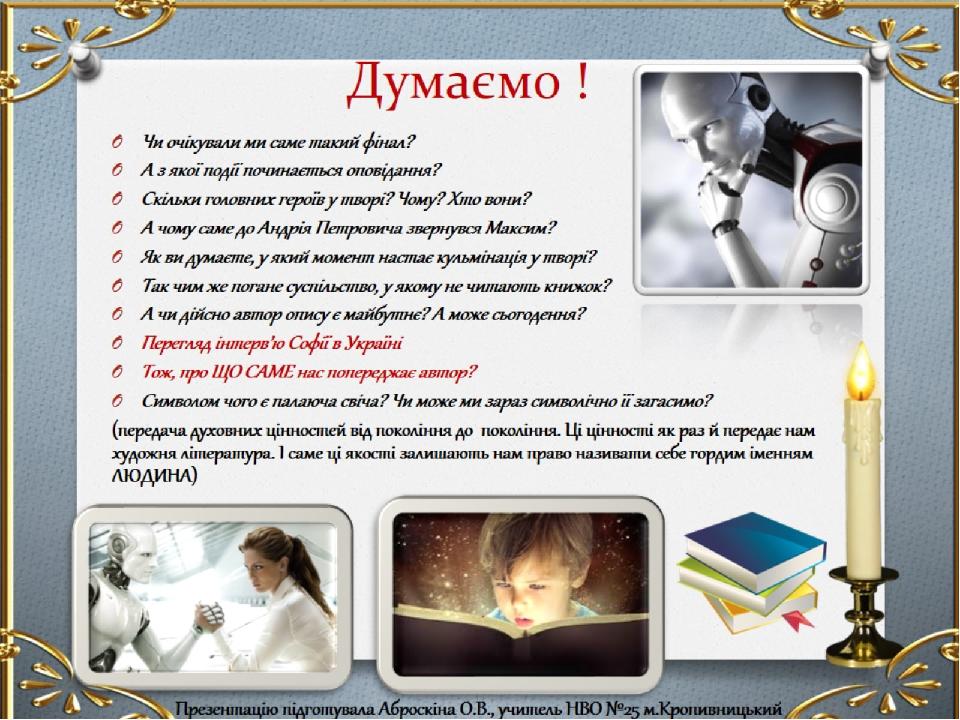 Думаємо !

Чи очікували ми саме такий фінал?
А з якої події починається оповідання?
Скільки головних героїв у творі? Чому? Хто вони?
А чому саме до Андрія Петровича звернувся Максим?
Як ви думаєте, у який момент настає кульмінація у творі?
Так чим же погане суспільство, у якому не читають книжок?
А чи дійсно автор опису є майбутнє? А може сьогодення?
Перегляд інтерв'ю Софії в Україні
Тож, про ЩО САМЕ нас попереджає автор?
Символом чого є палаюча свіча? Чи може ми зараз символічно її загасимо?

(передача духовних цінностей від покоління до покоління. Ці цінності як раз й передає нам художня література. І саме ці якості залишають нам право називати себе гордим іменням ЛЮДИНА)

Презентацію підготувала Аброскіна О.В., учитель НВО №25 м.Кропивницький